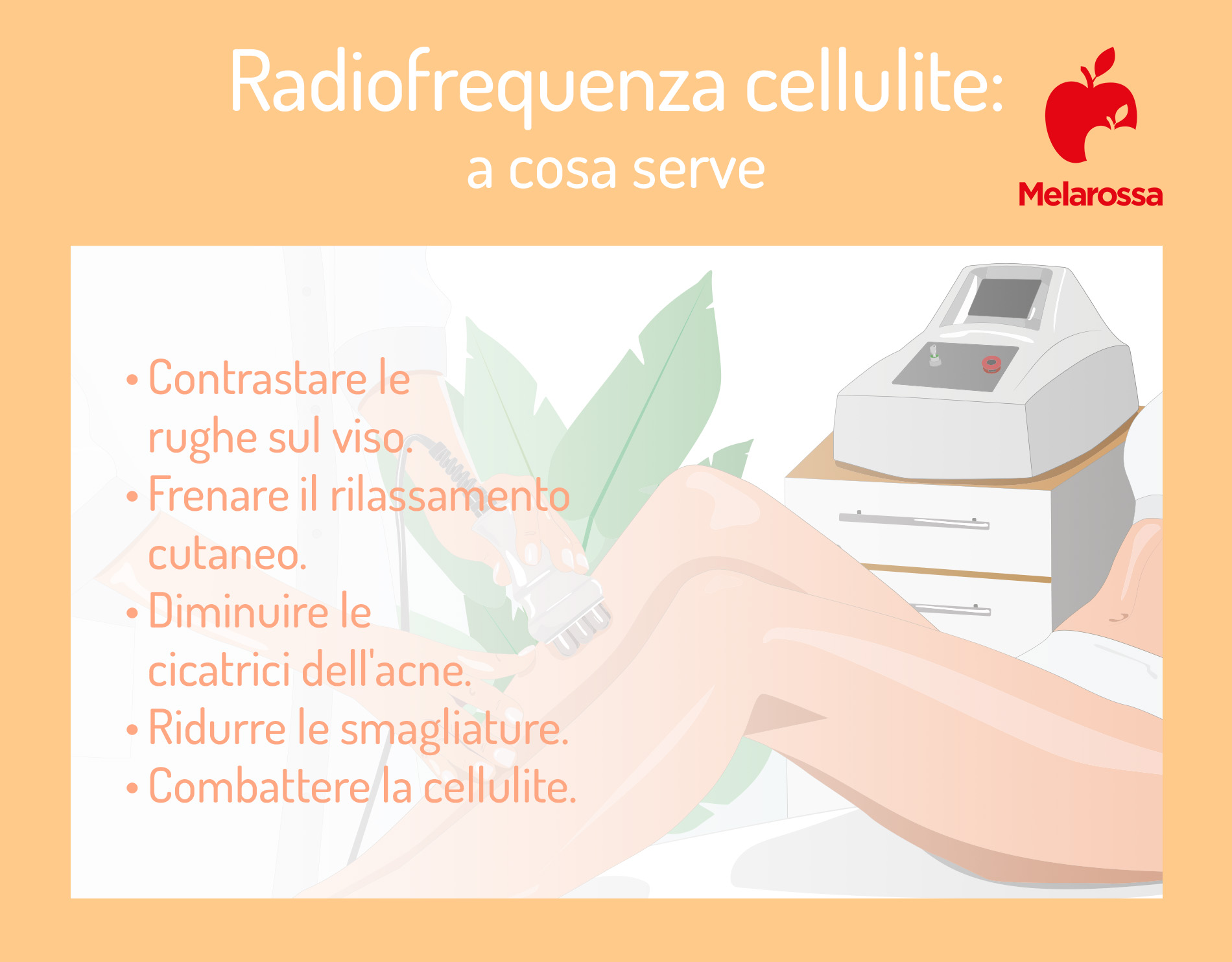 Radiofrequenza cellulite:
a cosa serve

Melarossa

• Contrastare le rughe sul viso.
• Frenare il rilassamento cutaneo.
• Diminuire le cicatrici dell'acne.
• Ridurre le smagliature.
• Combattere la cellulite.